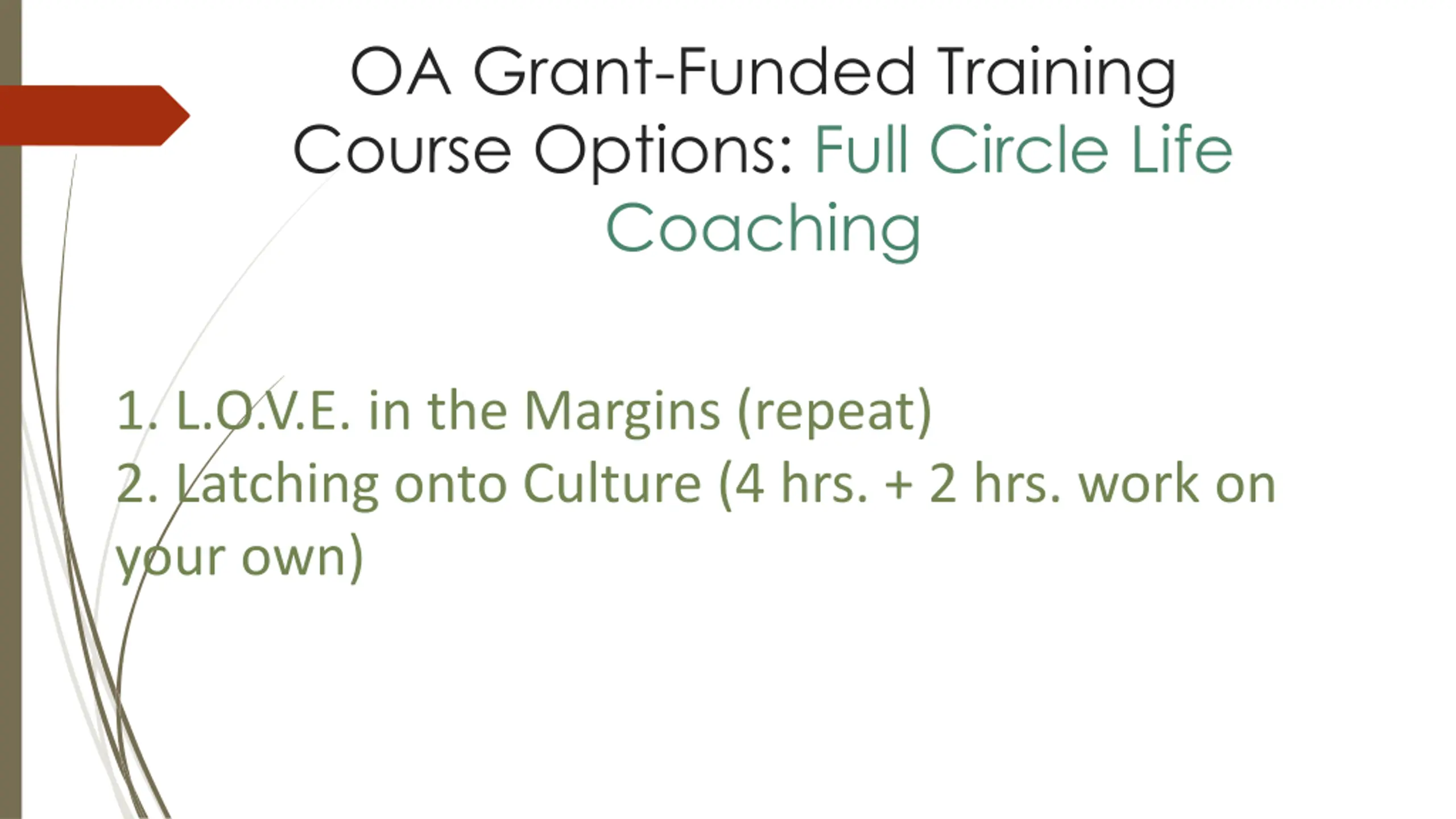 OA Grant-Funded Training Course Options: Full Circle Life Coaching

1. L.O.V.E. in the Margins (repeat)
2. Latching onto Culture (4 hrs. + 2 hrs. work on your own)